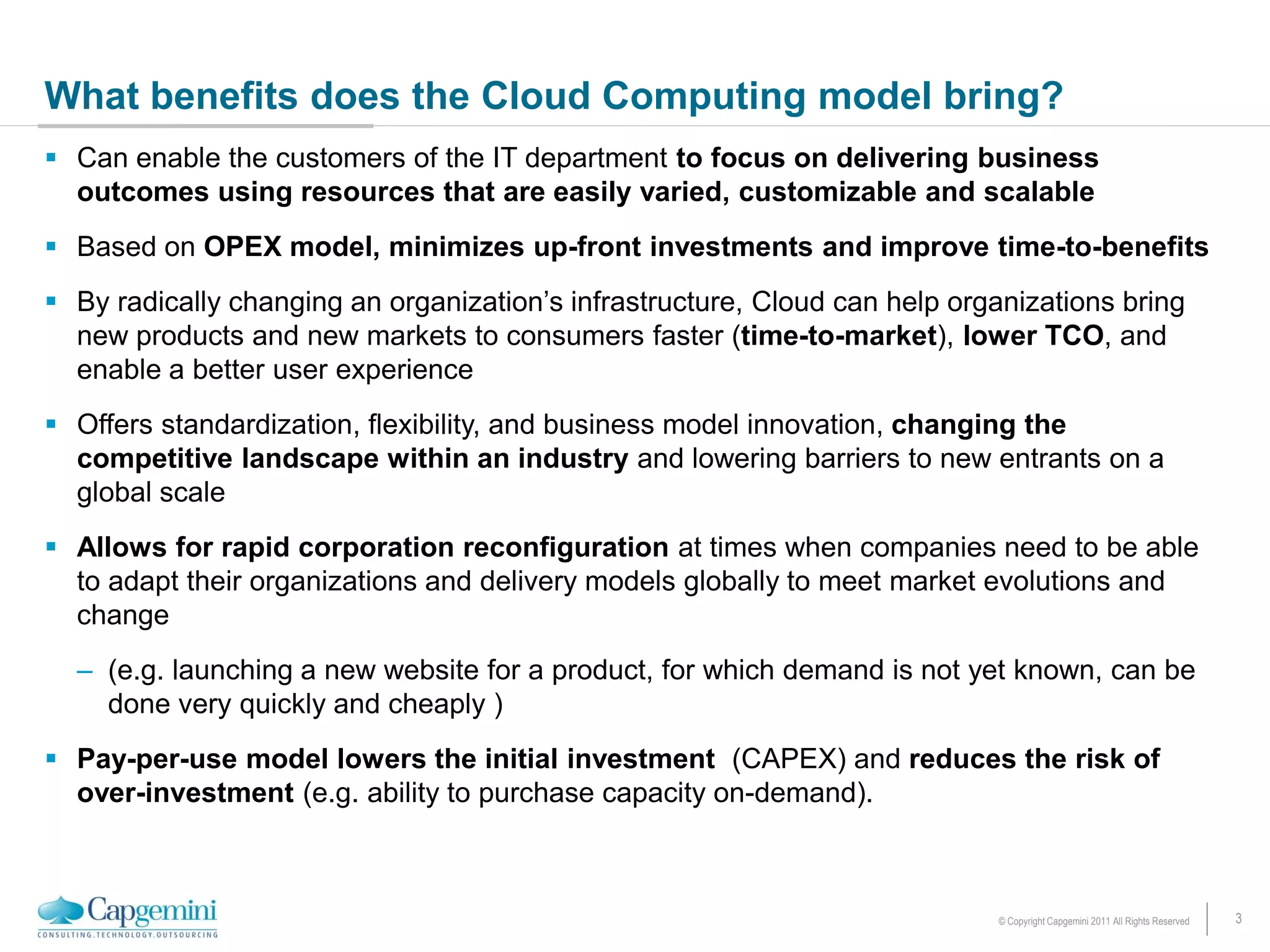 What benefits does the Cloud Computing model bring?

▪ Can enable the customers of the IT department to focus on delivering business outcomes using resources that are easily varied, customizable and scalable

▪ Based on OPEX model, minimizes up-front investments and improve time-to-benefits

▪ By radically changing an organization's infrastructure, Cloud can help organizations bring new products and new markets to consumers faster (time-to-market), lower TCO, and enable a better user experience

▪ Offers standardization, flexibility, and business model innovation, changing the competitive landscape within an industry and lowering barriers to new entrants on a global scale

▪ Allows for rapid corporation reconfiguration at times when companies need to be able to adapt their organizations and delivery models globally to meet market evolutions and change

– (e.g. launching a new website for a product, for which demand is not yet known, can be done very quickly and cheaply )

▪ Pay-per-use model lowers the initial investment (CAPEX) and reduces the risk of over-investment (e.g. ability to purchase capacity on-demand).

Capgemini
CONSULTING.TECHNOLOGY.OUTSOURCING

© Copyright Capgemini 2011 All Rights Reserved

3